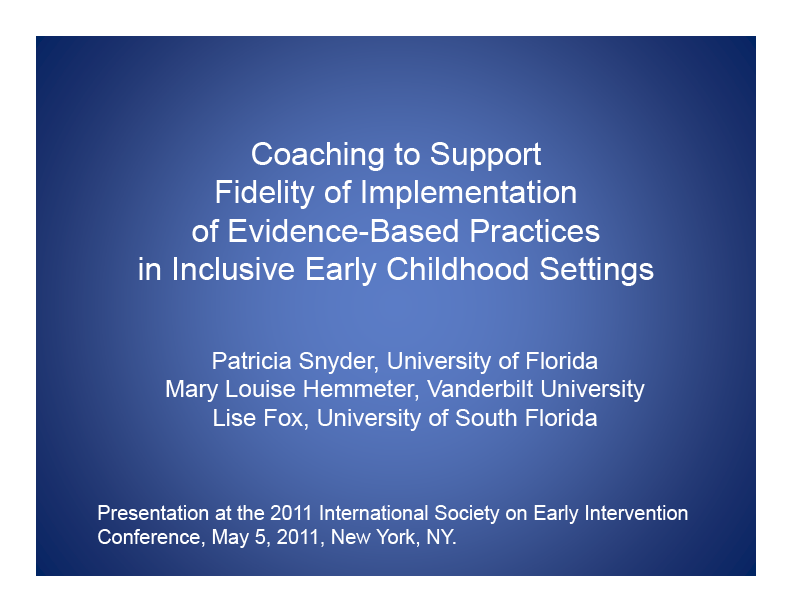 Coaching to Support
Fidelity of Implementation
of Evidence-Based Practices
in Inclusive Early Childhood Settings

Patricia Snyder, University of Florida
Mary Louise Hemmeter, Vanderbilt University
Lise Fox, University of South Florida

Presentation at the 2011 International Society on Early Intervention Conference, May 5, 2011, New York, NY.